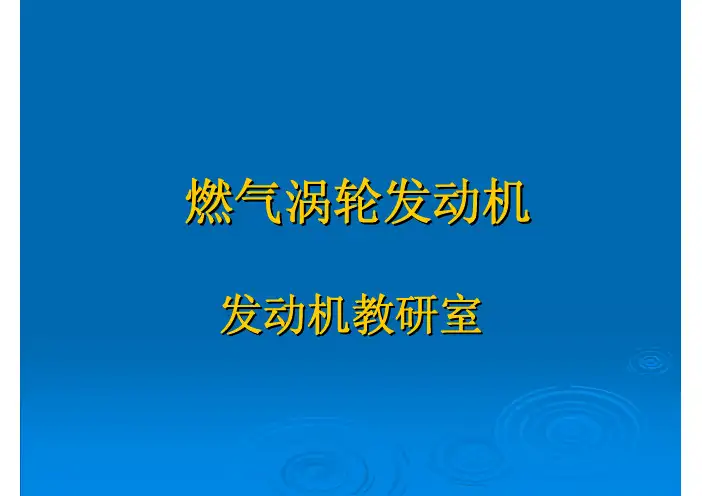 燃气涡轮发动机

发动机教研室